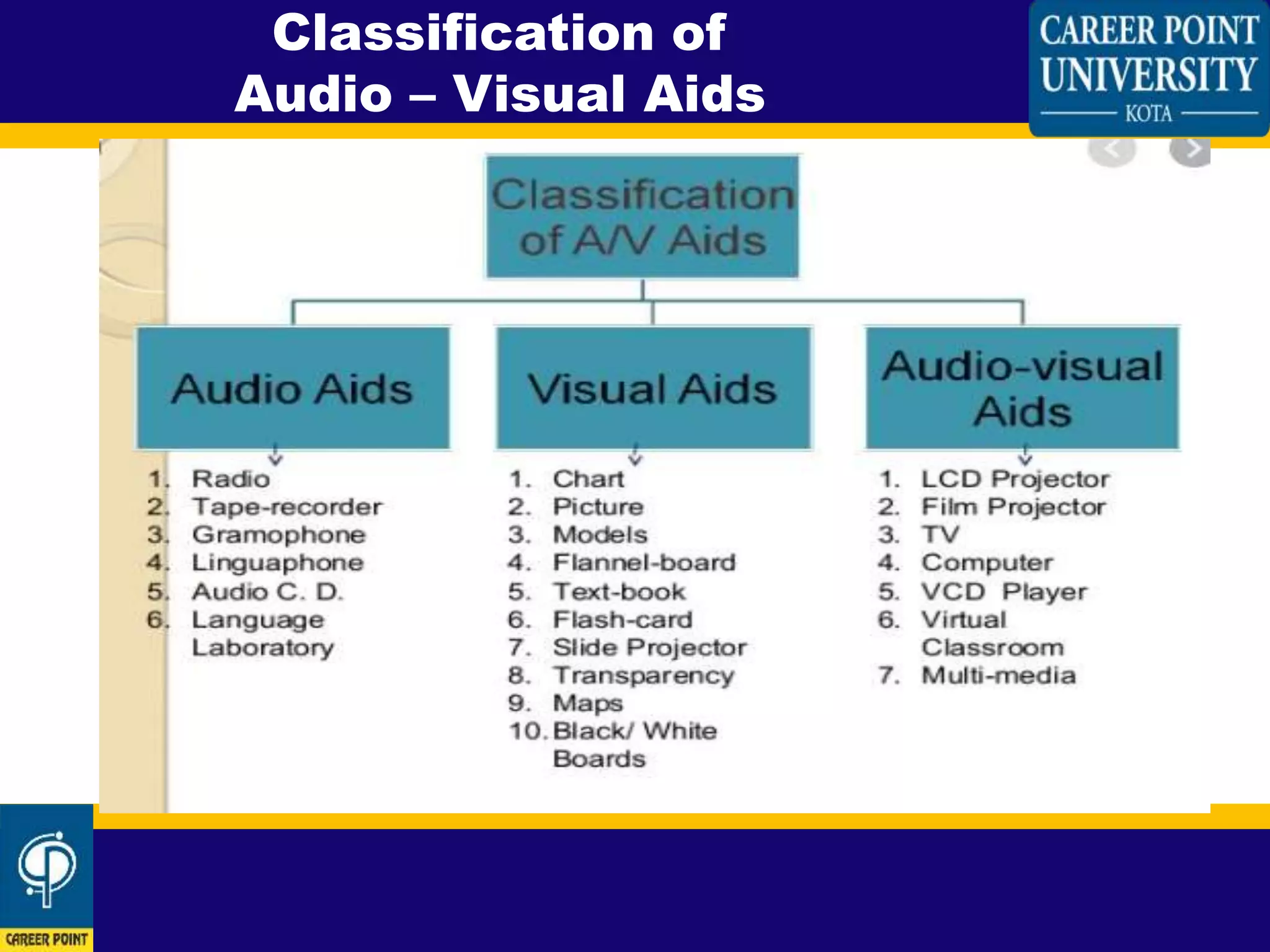 Classification of Audio – Visual Aids

CAREER POINT UNIVERSITY
KOTA

Classification of A/V Aids

Audio Aids

1. Radio
2. Tape-recorder
3. Gramophone
4. Linguaphone
5. Audio C. D.
6. Language Laboratory

Visual Aids

1. Chart
2. Picture
3. Models
4. Flannel-board
5. Text-book
6. Flash-card
7. Slide Projector
8. Transparency
9. Maps
10. Black/ White Boards

Audio-visual Aids

1. LCD Projector
2. Film Projector
3. TV
4. Computer
5. VCD Player
6. Virtual Classroom
7. Multi-media

CAREER POINT